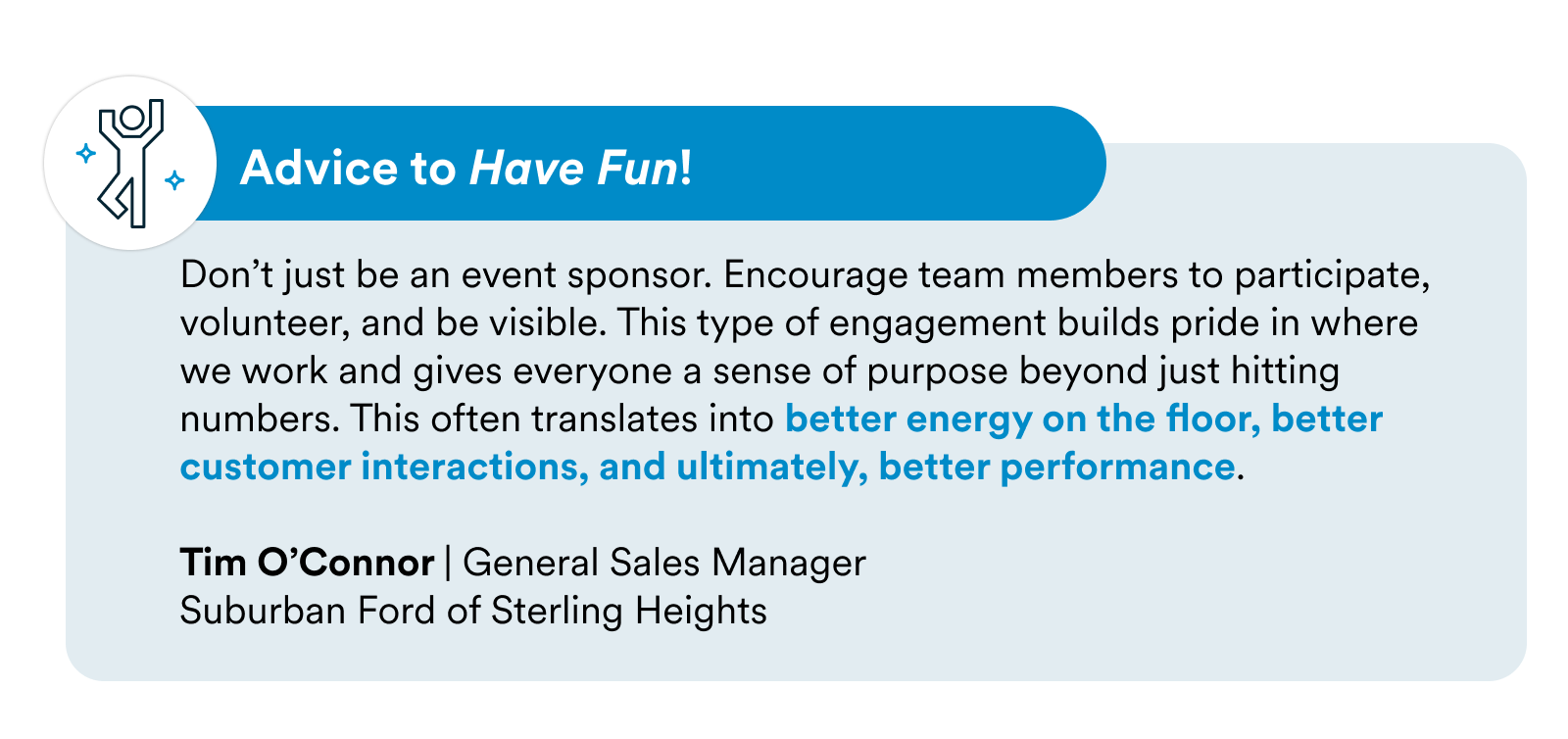 Advice to Have Fun!

Don’t just be an event sponsor. Encourage team members to participate, volunteer, and be visible. This type of engagement builds pride in where we work and gives everyone a sense of purpose beyond just hitting numbers. This often translates into better energy on the floor, better customer interactions, and ultimately, better performance.

Tim O’Connor | General Sales Manager
Suburban Ford of Sterling Heights